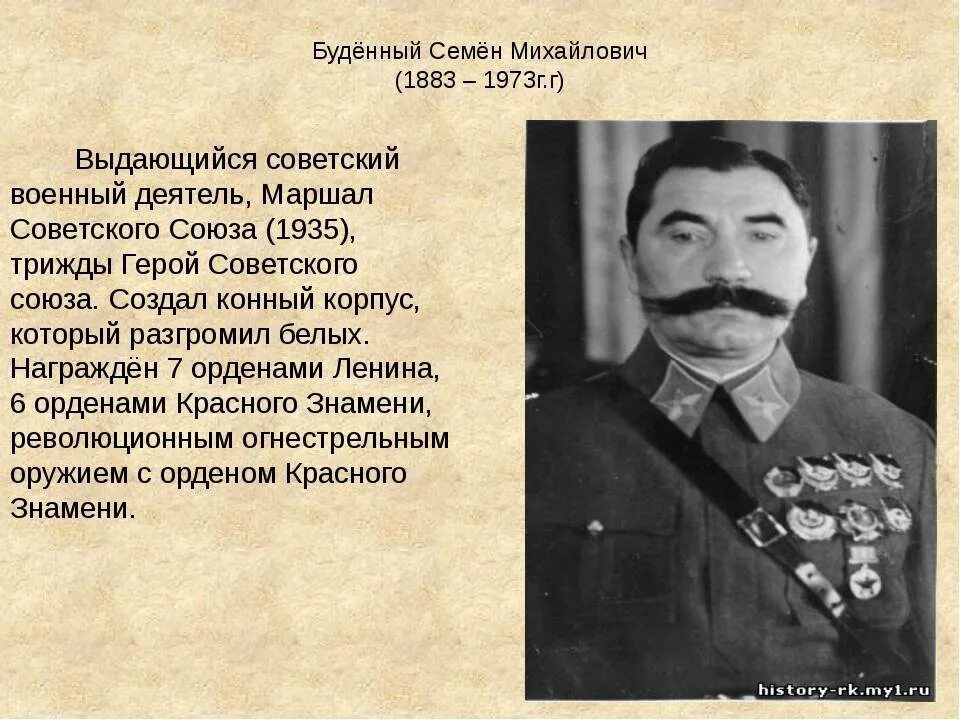 Будённый Семён Михайлович
(1883 – 1973г.г)

Выдающийся советский военный деятель, Маршал Советского Союза (1935), трижды Герой Советского союза. Создал конный корпус, который разгромил белых. Награждён 7 орденами Ленина, 6 орденами Красного Знамени, революционным огнестрельным оружием с орденом Красного Знамени.

history-rk.my1.ru